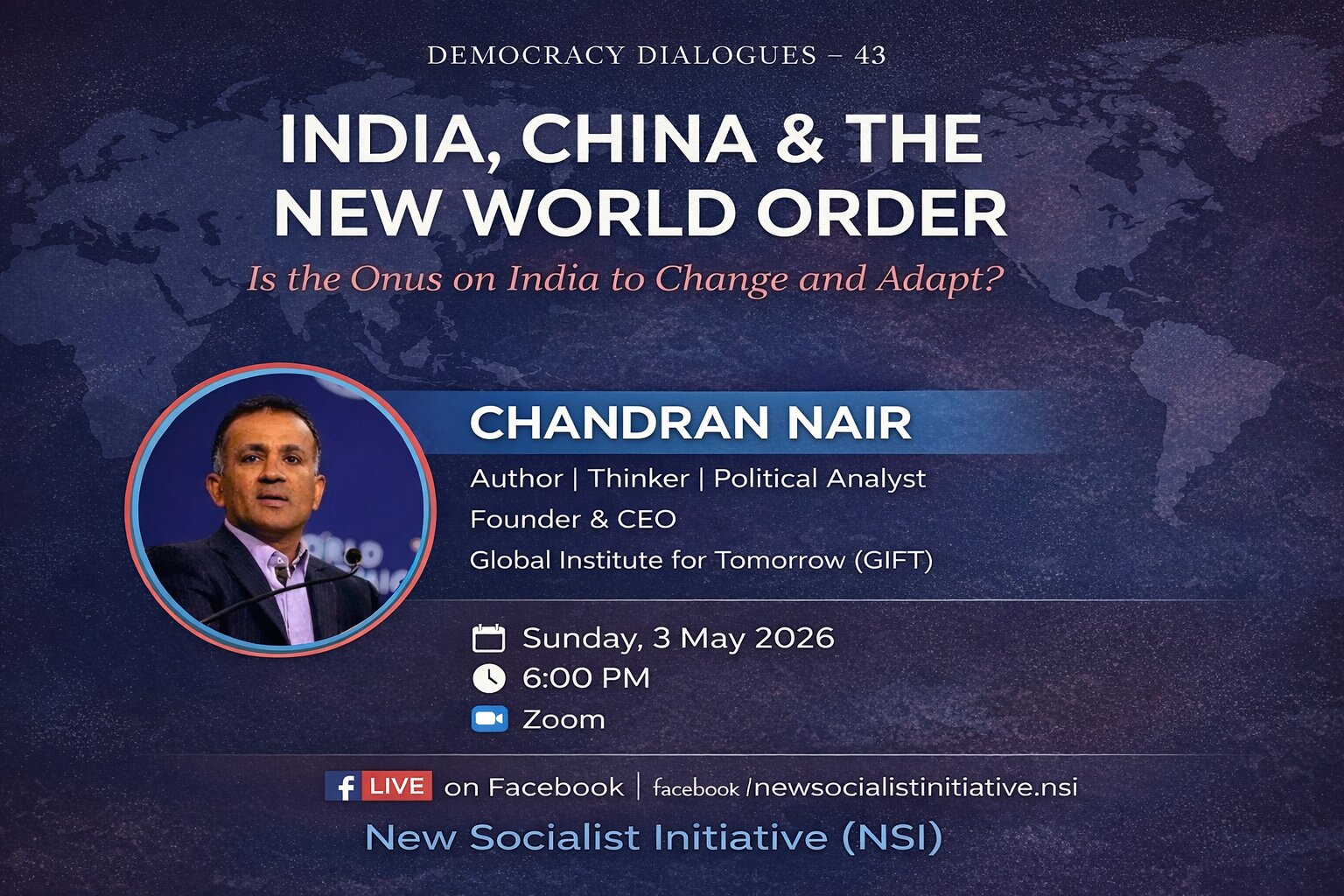 DEMOCRACY DIALOGUES – 43

INDIA, CHINA & THE NEW WORLD ORDER

Is the Onus on India to Change and Adapt?

CHANDRAN NAIR

Author | Thinker | Political Analyst
Founder & CEO
Global Institute for Tomorrow (GIFT)

Sunday, 3 May 2026
6:00 PM
Zoom

LIVE on Facebook | facebook /newsocialistinitiative.nsi

New Socialist Initiative (NSI)